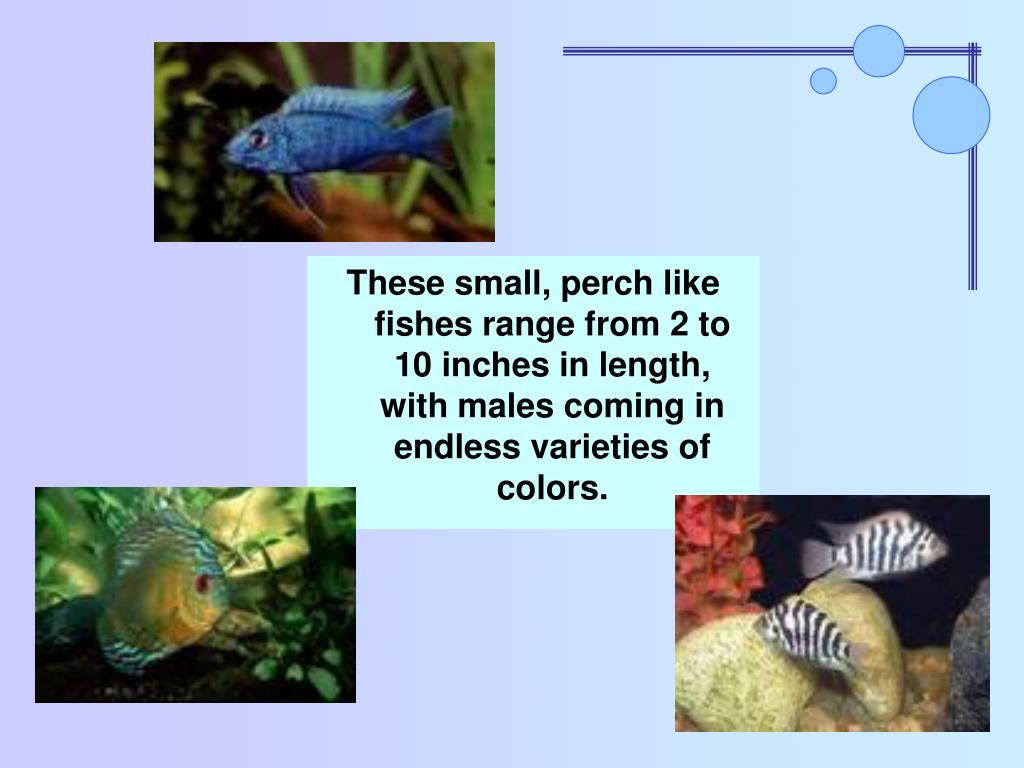 These small, perch like fishes range from 2 to 10 inches in length, with males coming in endless varieties of colors.